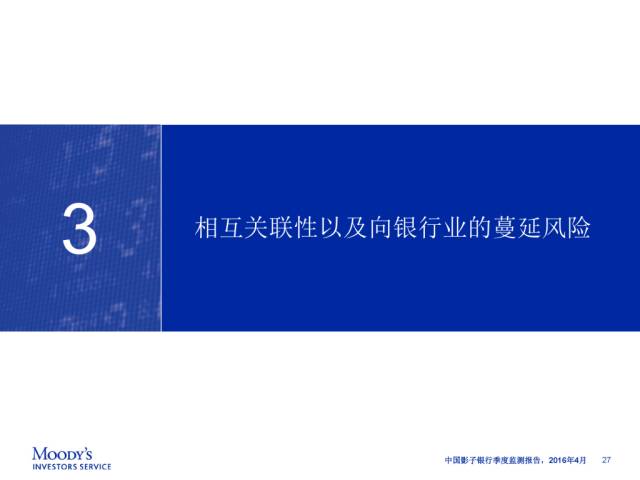 3

相互关联性以及向银行业的蔓延风险

MOODY'S
INVESTORS SERVICE

中国影子银行季度监测报告，2016年4月 27